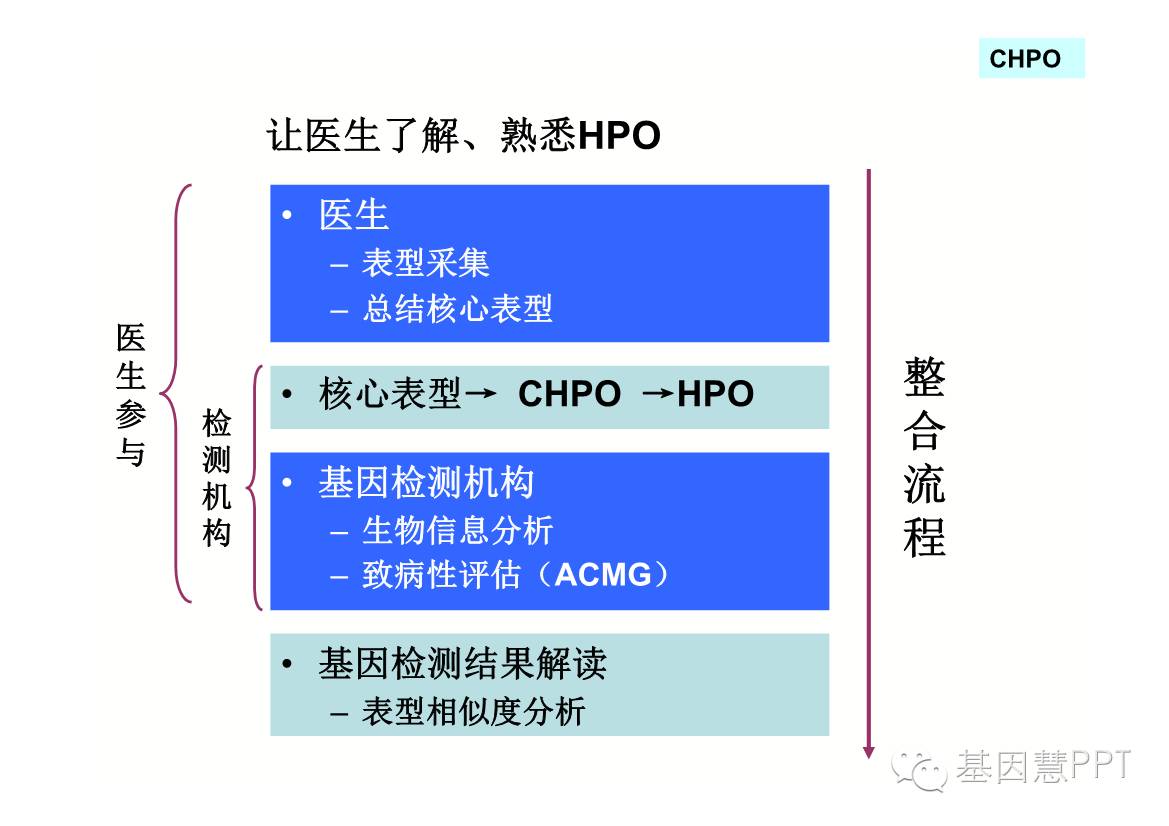 CHPO

让医生了解、熟悉HPO

医生参与

检测机构

• 医生
– 表型采集
– 总结核心表型

• 核心表型→ CHPO →HPO

• 基因检测机构
– 生物信息分析
– 致病性评估（ACMG）

• 基因检测结果解读
– 表型相似度分析

整合流程

基因慧PPT